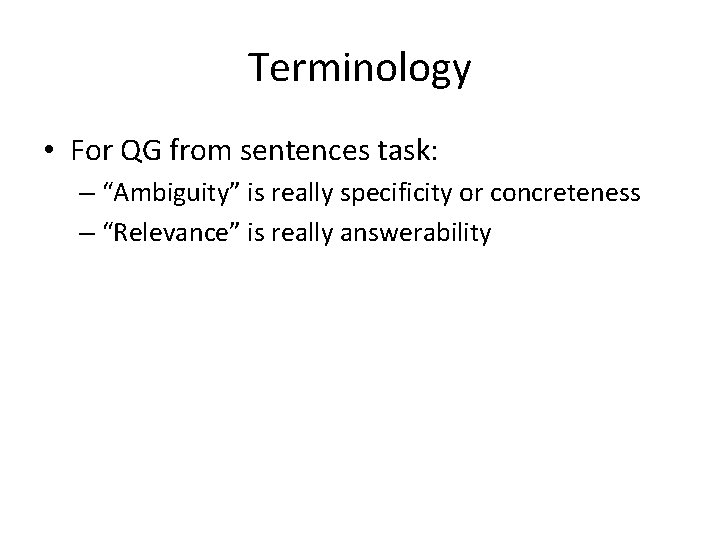 Terminology

• For QG from sentences task:
– “Ambiguity” is really specificity or concreteness
– “Relevance” is really answerability